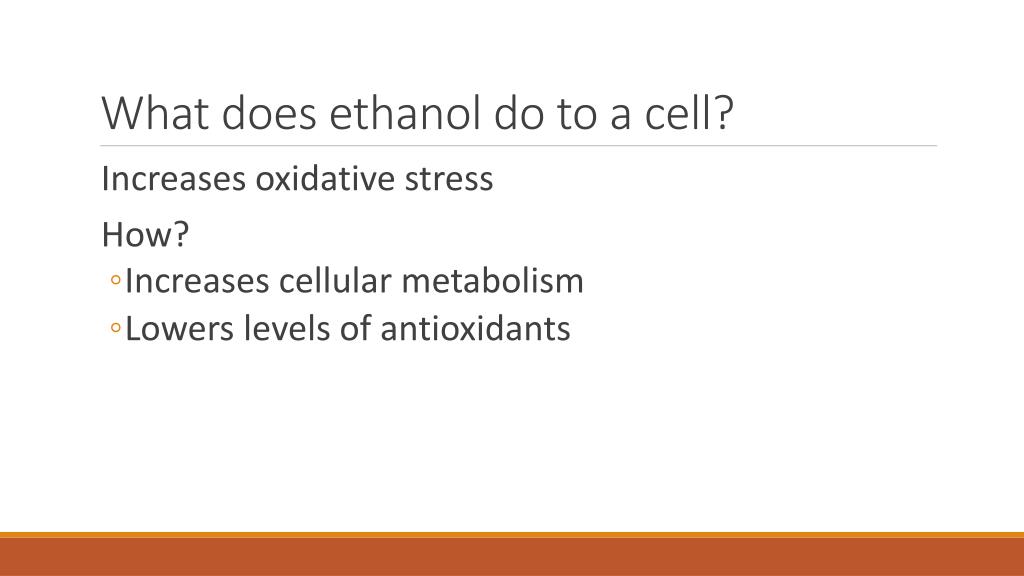 What does ethanol do to a cell?

Increases oxidative stress

How?

◦Increases cellular metabolism
◦Lowers levels of antioxidants